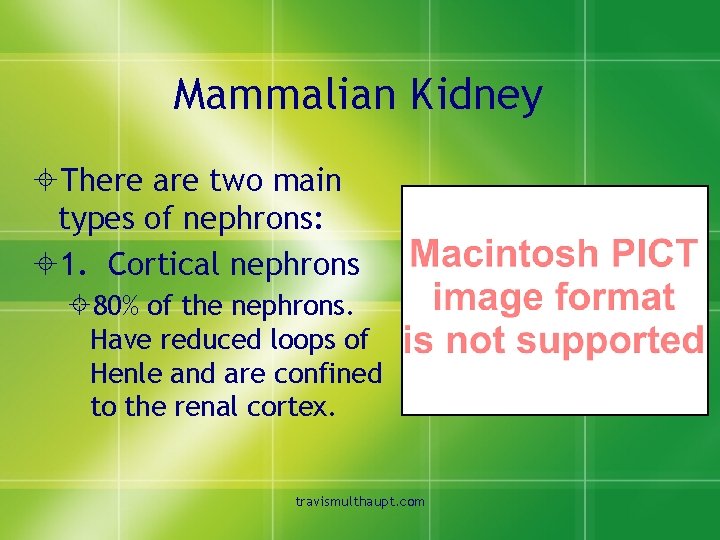 Mammalian Kidney

There are two main types of nephrons:

1. Cortical nephrons

80% of the nephrons. Have reduced loops of Henle and are confined to the renal cortex.

Macintosh PICT image format is not supported

travismulthaupt.com